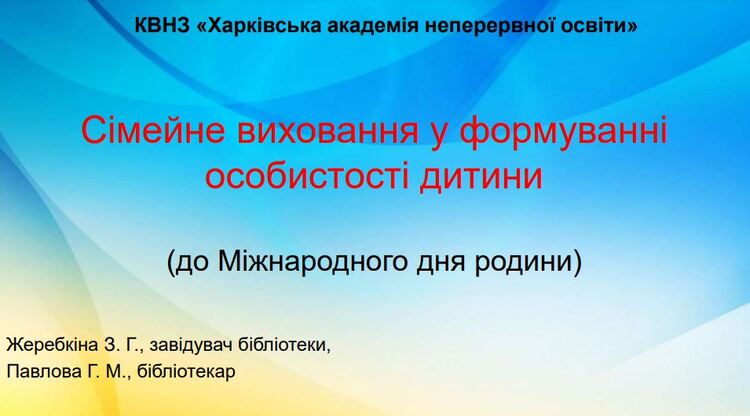 КВНЗ «Харківська академія неперервної освіти»

Сімейне виховання у формуванні особистості дитини

(до Міжнародного дня родини)

Жеребкіна З. Г., завідувач бібліотеки,
Павлова Г. М., бібліотекар